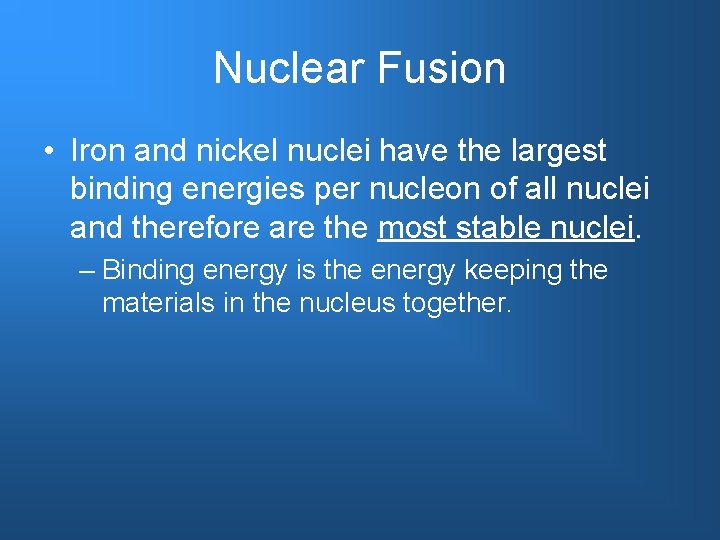 Nuclear Fusion

• Iron and nickel nuclei have the largest binding energies per nucleon of all nuclei and therefore are the most stable nuclei.

– Binding energy is the energy keeping the materials in the nucleus together.